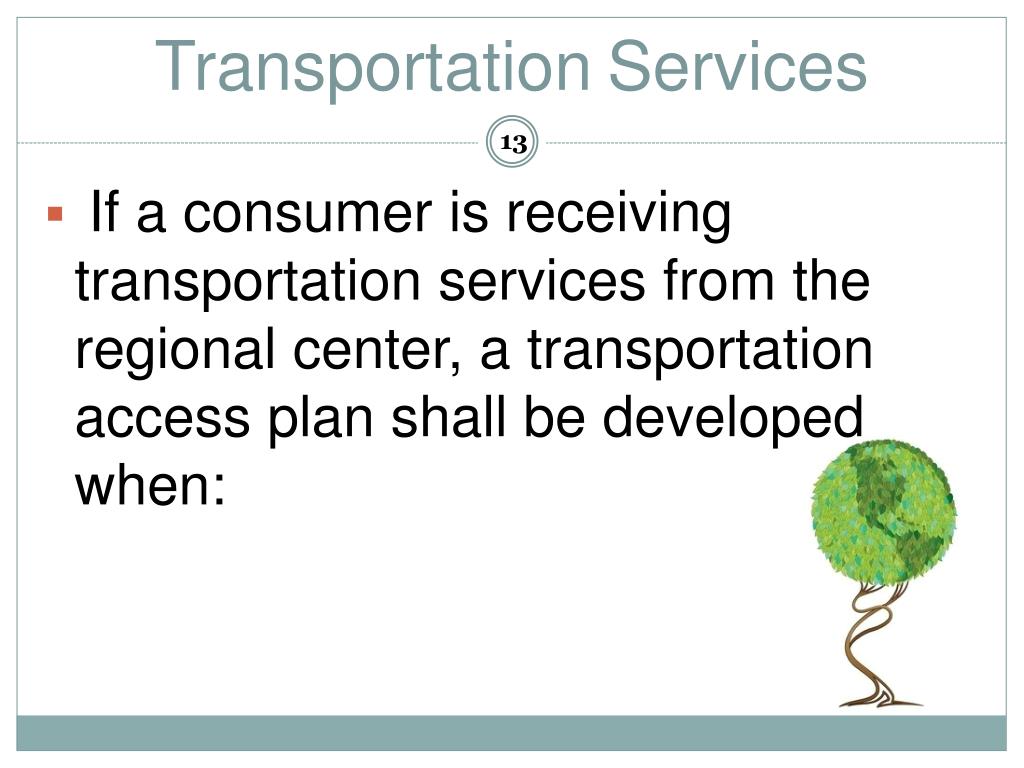 Transportation Services

13

If a consumer is receiving transportation services from the regional center, a transportation access plan shall be developed when: